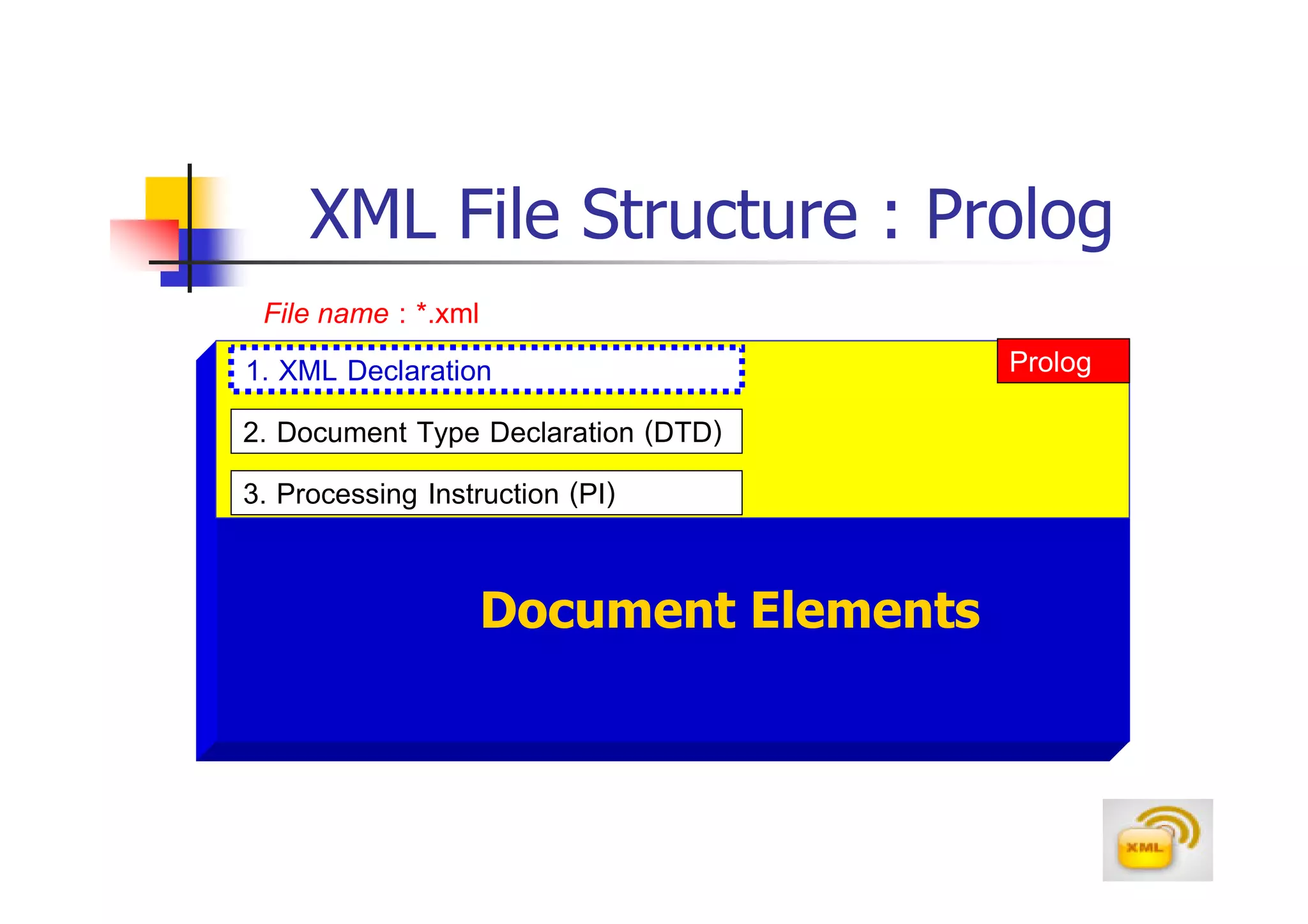 XML File Structure : Prolog

File name : *.xml

1. XML Declaration

Prolog

2. Document Type Declaration (DTD)

3. Processing Instruction (PI)

Document Elements

XML